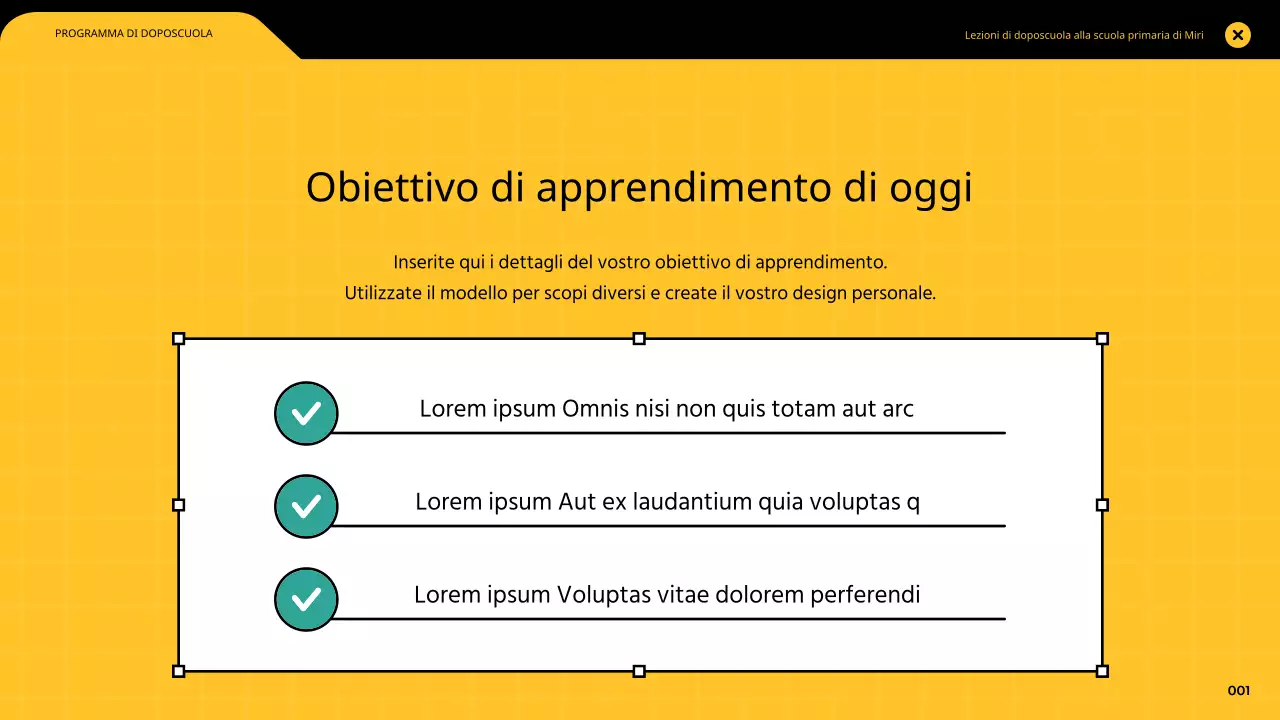 PROGRAMMA DI DOPOSCUOLA

Lezioni di doposcuola alla scuola primaria di Miri

Obiettivo di apprendimento di oggi

Inserite qui i dettagli del vostro obiettivo di apprendimento.
Utilizzate il modello per scopi diversi e create il vostro design personale.

Lorem ipsum Omnis nisi non quis totam aut arc

Lorem ipsum Aut ex laudantium quia voluptas q

Lorem ipsum Voluptas vitae dolorem perferendi

001